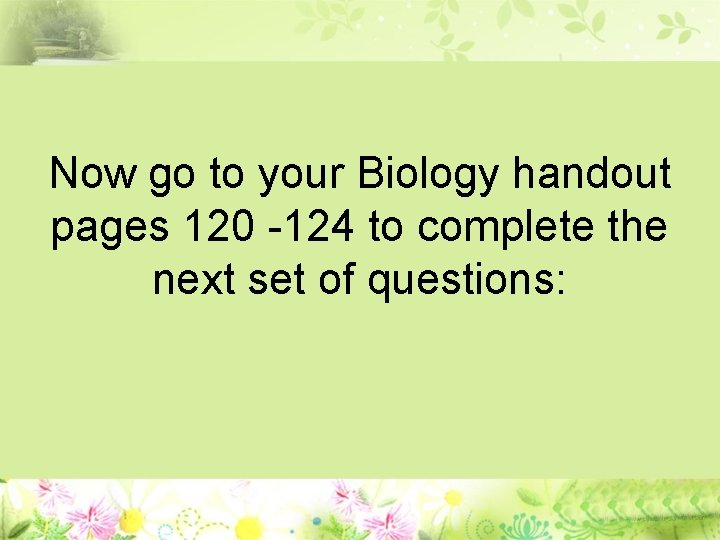 Now go to your Biology handout pages 120 -124 to complete the next set of questions: